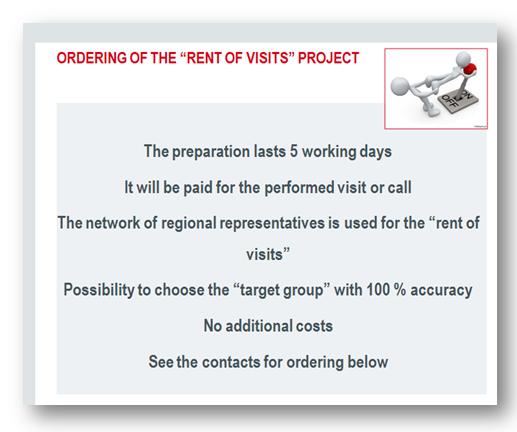 ORDERING OF THE “RENT OF VISITS” PROJECT

ON
OFF

The preparation lasts 5 working days

It will be paid for the performed visit or call

The network of regional representatives is used for the “rent of visits”

Possibility to choose the “target group” with 100 % accuracy

No additional costs

See the contacts for ordering below